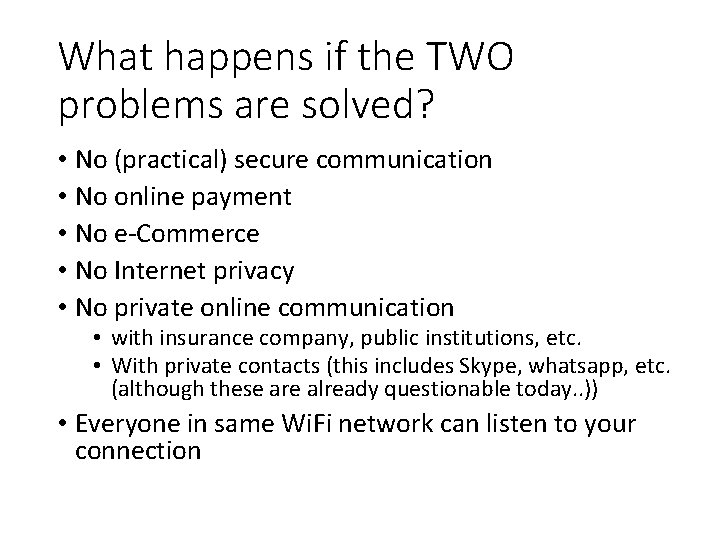 What happens if the TWO problems are solved?

• No (practical) secure communication
• No online payment
• No e-Commerce
• No Internet privacy
• No private online communication
  • with insurance company, public institutions, etc.
  • With private contacts (this includes Skype, whatsapp, etc. (although these are already questionable today..))
• Everyone in same WiFi network can listen to your connection